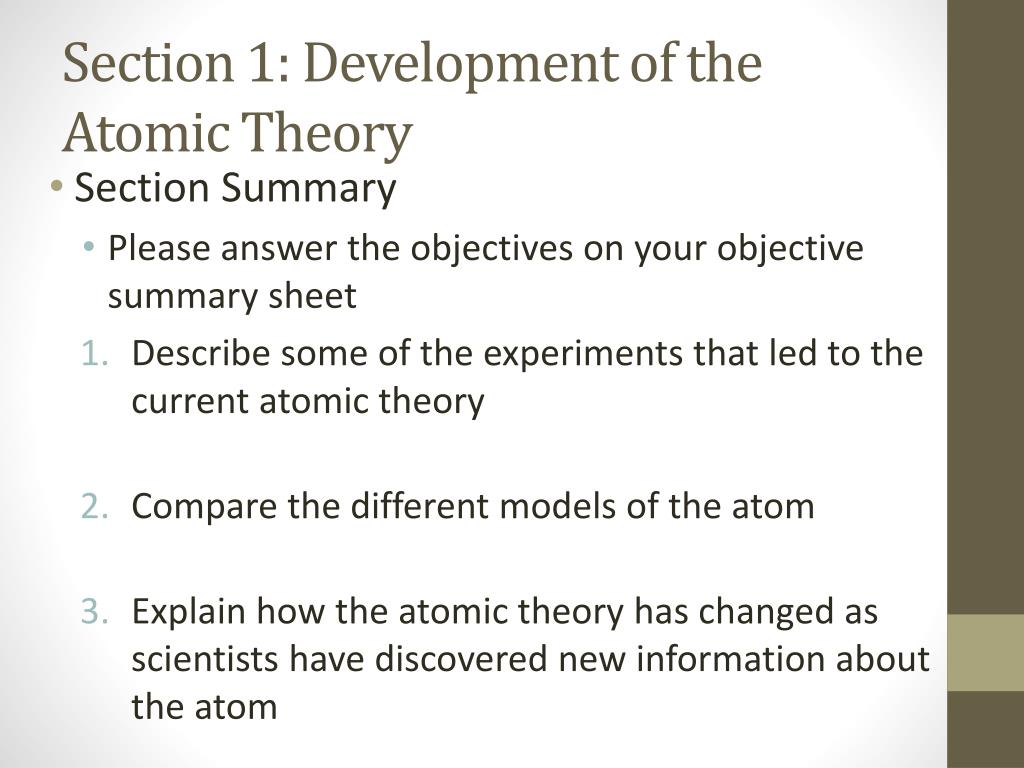 Section 1: Development of the Atomic Theory

• Section Summary

• Please answer the objectives on your objective summary sheet

1. Describe some of the experiments that led to the current atomic theory

2. Compare the different models of the atom

3. Explain how the atomic theory has changed as scientists have discovered new information about the atom